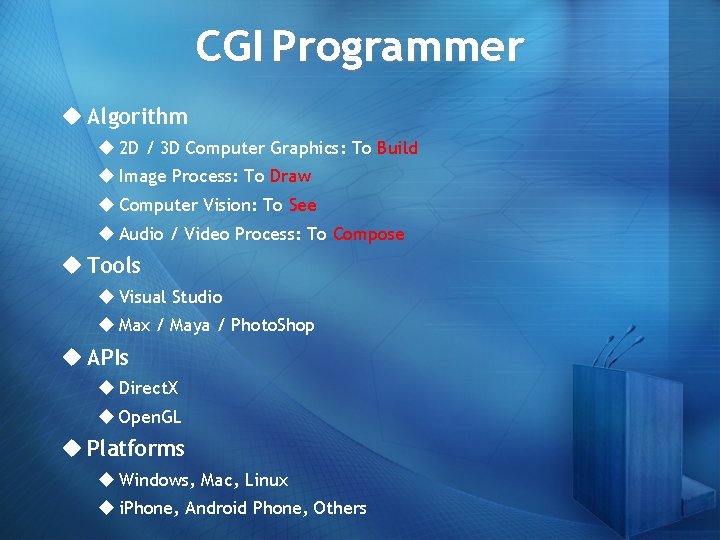 CGI Programmer

◆ Algorithm
◆ 2D / 3D Computer Graphics: To Build
◆ Image Process: To Draw
◆ Computer Vision: To See
◆ Audio / Video Process: To Compose

◆ Tools
◆ Visual Studio
◆ Max / Maya / PhotoShop

◆ APIs
◆ DirectX
◆ OpenGL

◆ Platforms
◆ Windows, Mac, Linux
◆ iPhone, Android Phone, Others